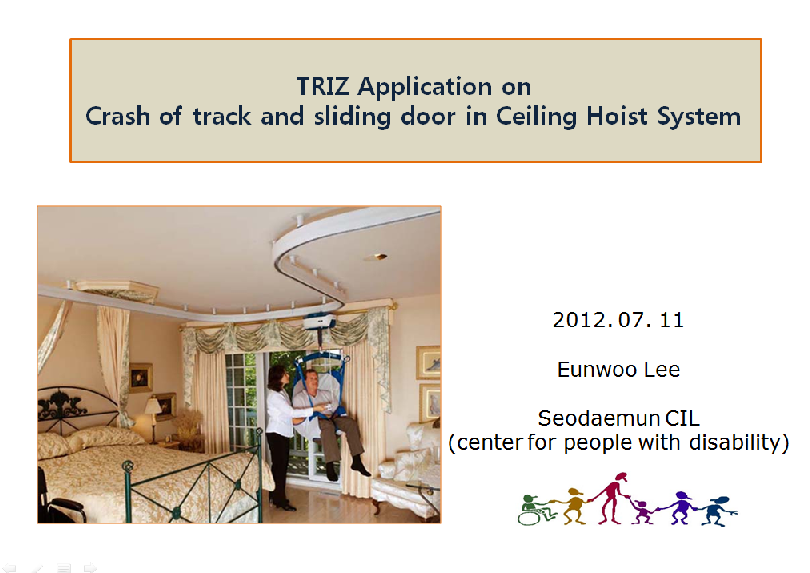 TRIZ Application on
Crash of track and sliding door in Ceiling Hoist System

2012. 07. 11

Eunwoo Lee

Seodaemun CIL
(center for people with disability)